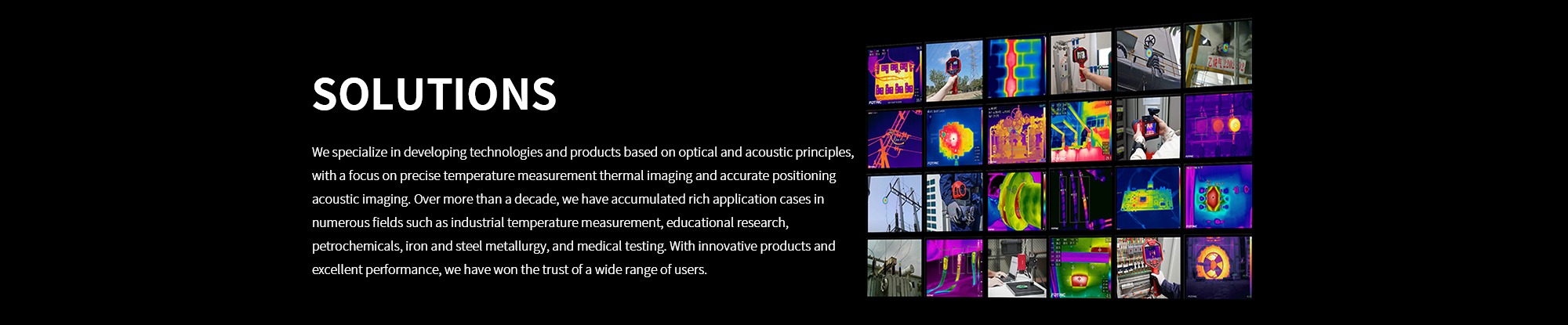 SOLUTIONS

We specialize in developing technologies and products based on optical and acoustic principles, with a focus on precise temperature measurement thermal imaging and accurate positioning acoustic imaging. Over more than a decade, we have accumulated rich application cases in numerous fields such as industrial temperature measurement, educational research, petrochemicals, iron and steel metallurgy, and medical testing. With innovative products and excellent performance, we have won the trust of a wide range of users.